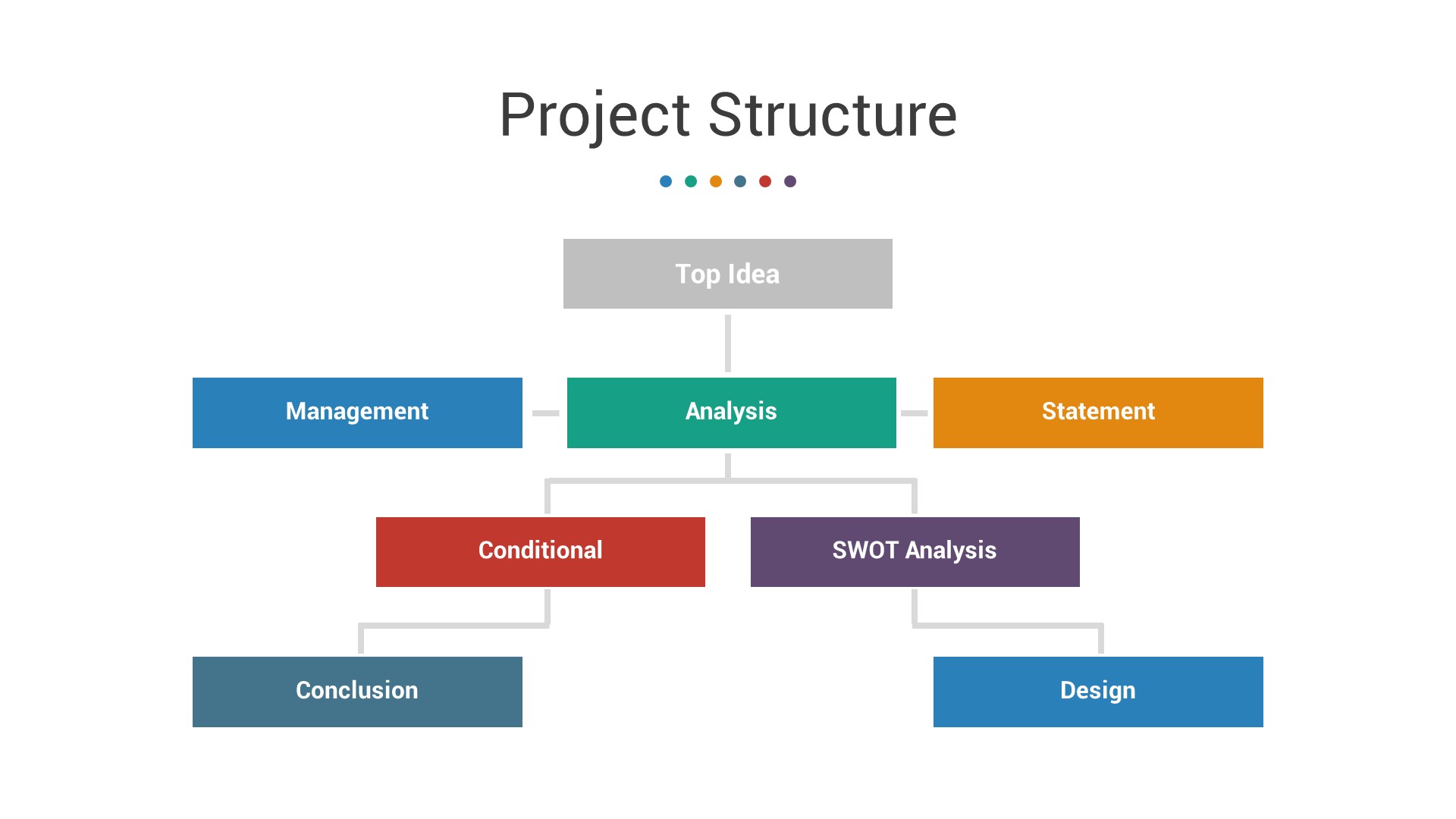 Project Structure

Top Idea

Management

Analysis

Statement

Conditional

SWOT Analysis

Conclusion

Design